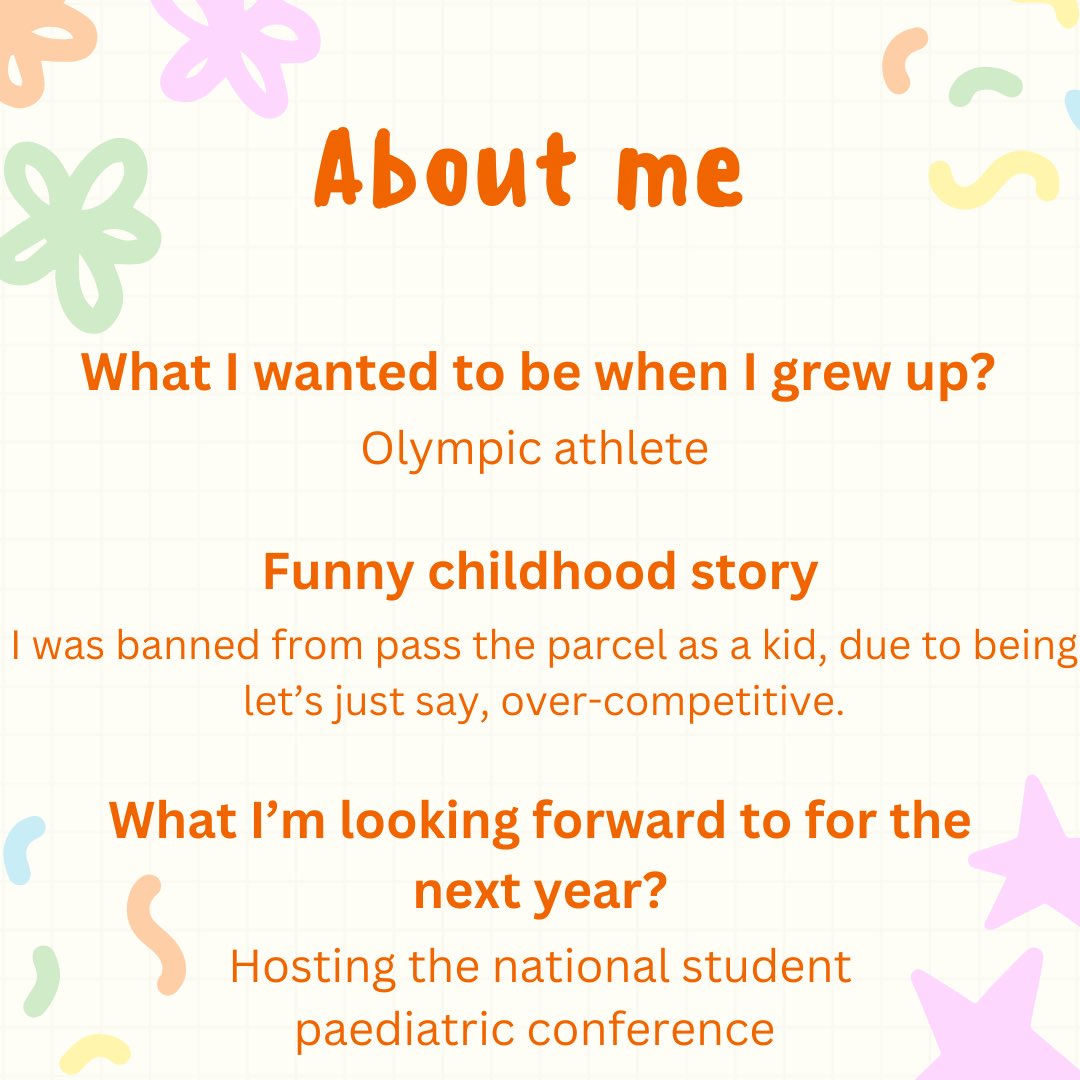 About me

What I wanted to be when I grew up?

Olympic athlete

Funny childhood story

I was banned from pass the parcel as a kid, due to being let's just say, over-competitive.

What I'm looking forward to for the next year?

Hosting the national student paediatric conference